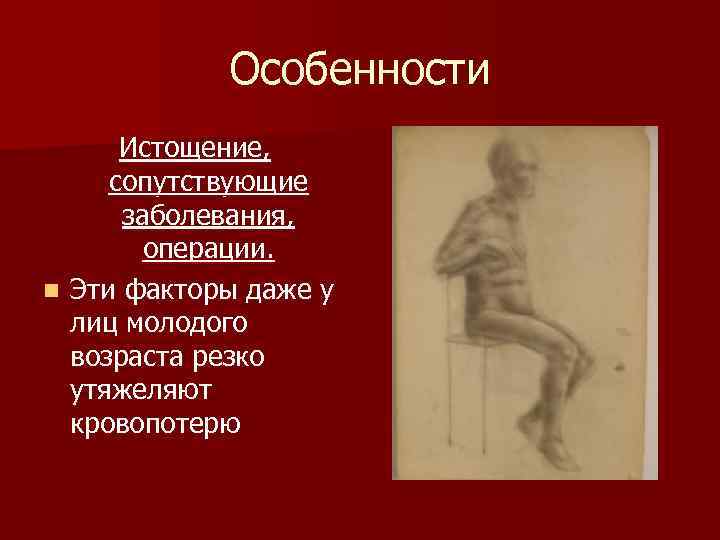 Особенности

Истощение, сопутствующие заболевания, операции.

Эти факторы даже у лиц молодого возраста резко утяжеляют кровопотерю